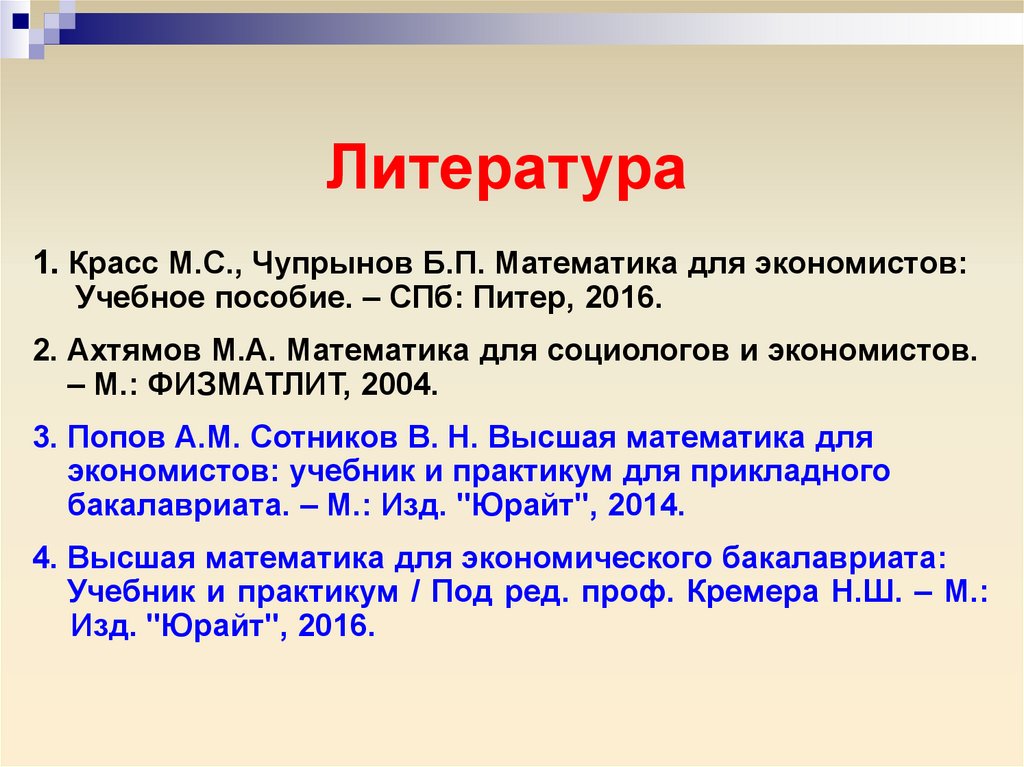 Литература

1. Красс М.С., Чупрынов Б.П. Математика для экономистов: Учебное пособие. – СПб: Питер, 2016.

2. Ахтямов М.А. Математика для социологов и экономистов. – М.: ФИЗМАТЛИТ, 2004.

3. Попов А.М. Сотников В. Н. Высшая математика для экономистов: учебник и практикум для прикладного бакалавриата. – М.: Изд. "Юрайт", 2014.

4. Высшая математика для экономического бакалавриата: Учебник и практикум / Под ред. проф. Кремера Н.Ш. – М.: Изд. "Юрайт", 2016.